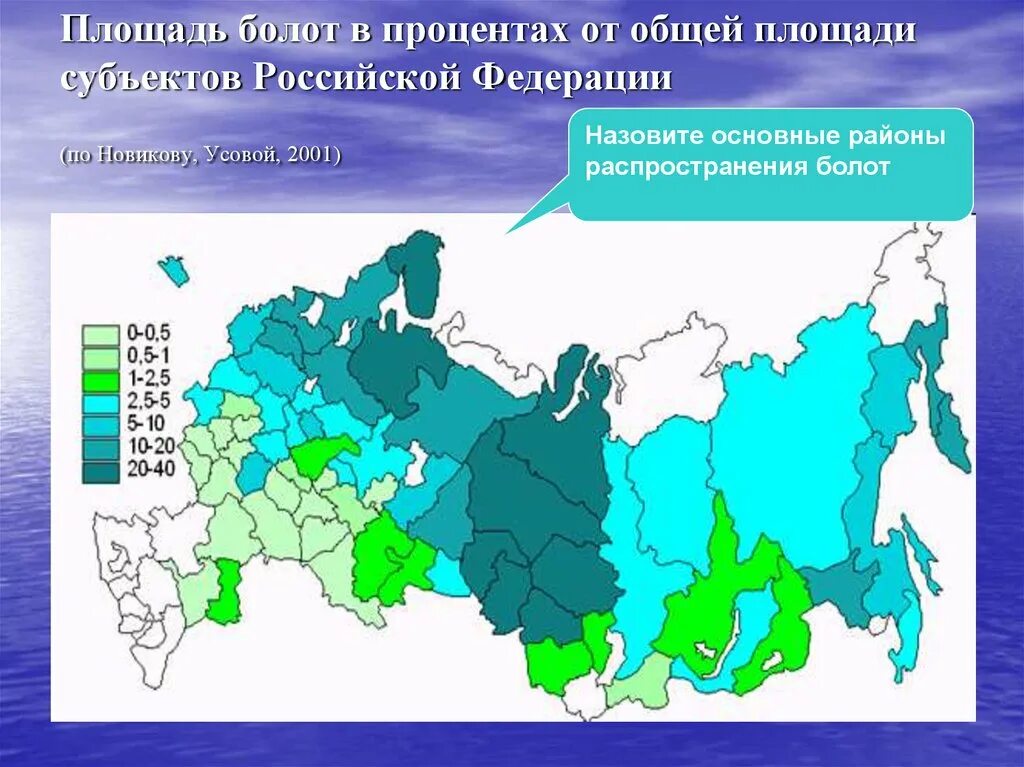 Площадь болот в процентах от общей площади субъектов Российской Федерации

(по Новикову, Усовой, 2001)

Назовите основные районы распространения болот

0-0.5
0,5-1
1-2,5
2,5-5
5-10
10-20
20-40